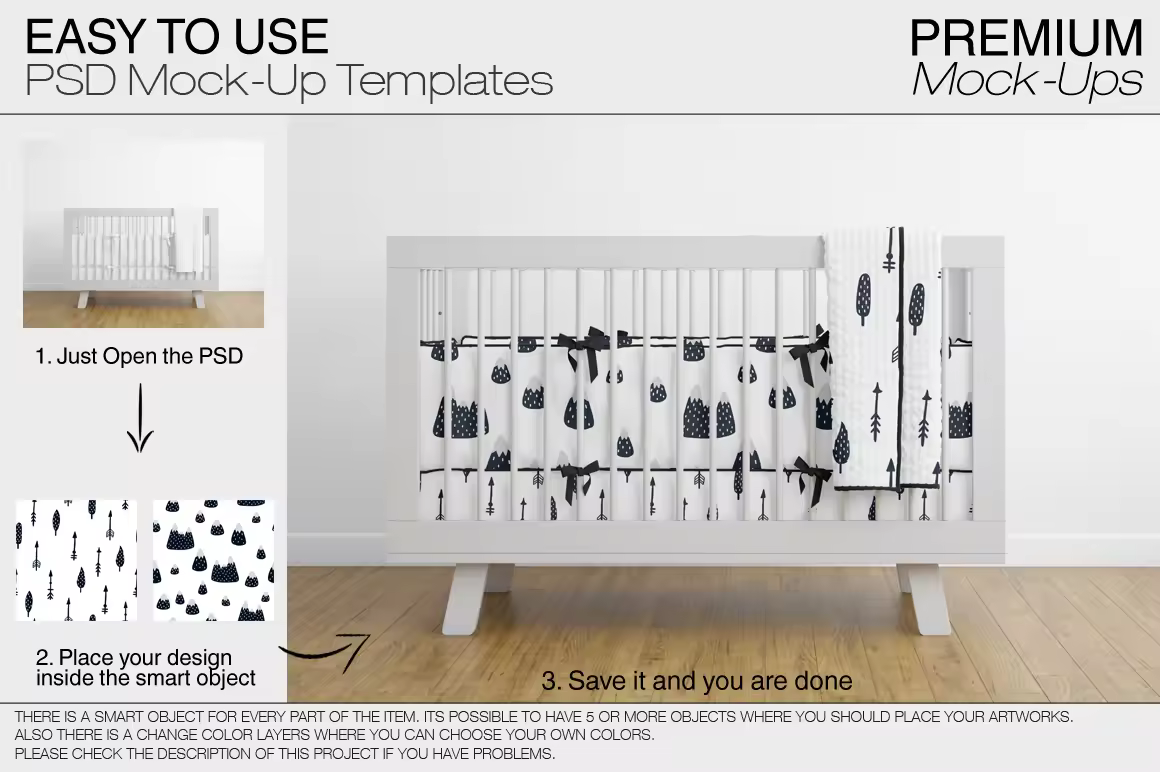 EASY TO USE
PSD Mock-Up Templates

PREMIUM
Mock-Ups

1. Just Open the PSD

2. Place your design inside the smart object

3. Save it and you are done

THERE IS A SMART OBJECT FOR EVERY PART OF THE ITEM. ITS POSSIBLE TO HAVE 5 OR MORE OBJECTS WHERE YOU SHOULD PLACE YOUR ARTWORKS.
ALSO THERE IS A CHANGE COLOR LAYERS WHERE YOU CAN CHOOSE YOUR OWN COLORS.
PLEASE CHECK THE DESCRIPTION OF THIS PROJECT IF YOU HAVE PROBLEMS.